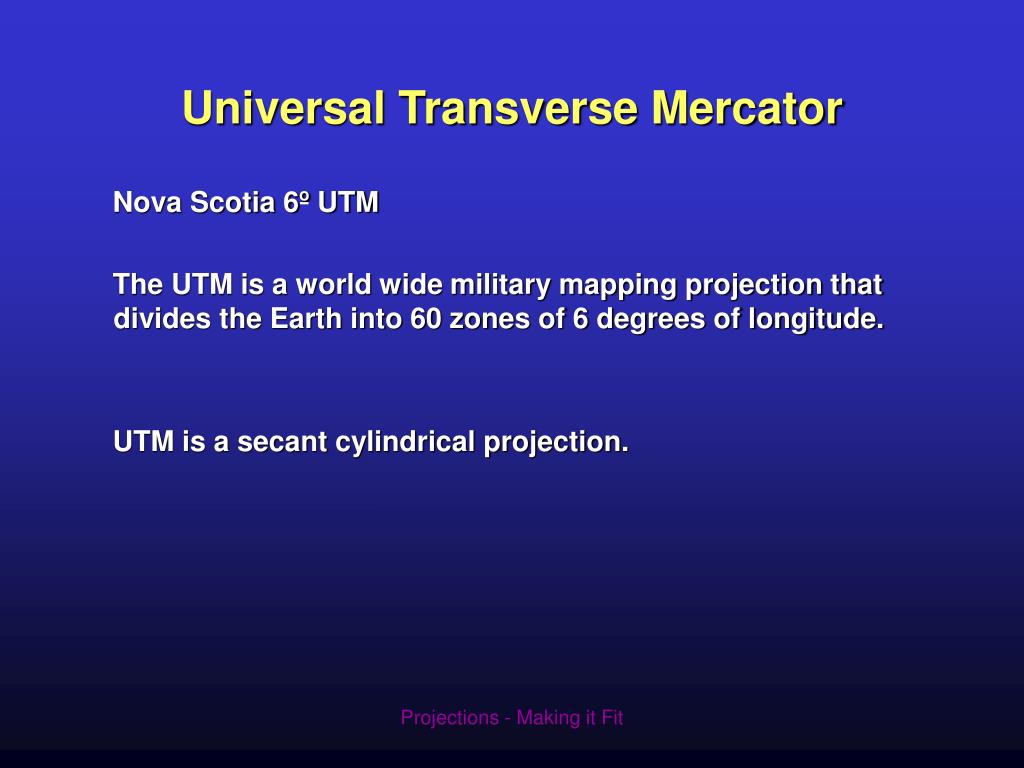 Universal Transverse Mercator

Nova Scotia 6º UTM

The UTM is a world wide military mapping projection that divides the Earth into 60 zones of 6 degrees of longitude.

UTM is a secant cylindrical projection.

Projections - Making it Fit